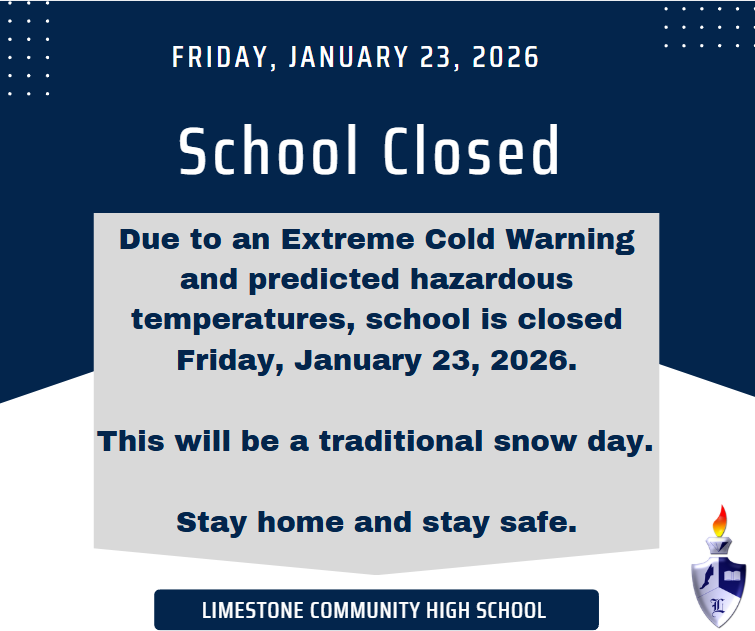 FRIDAY, JANUARY 23, 2026

School Closed

Due to an Extreme Cold Warning and predicted hazardous temperatures, school is closed Friday, January 23, 2026.

This will be a traditional snow day.

Stay home and stay safe.

LIMESTONE COMMUNITY HIGH SCHOOL

L